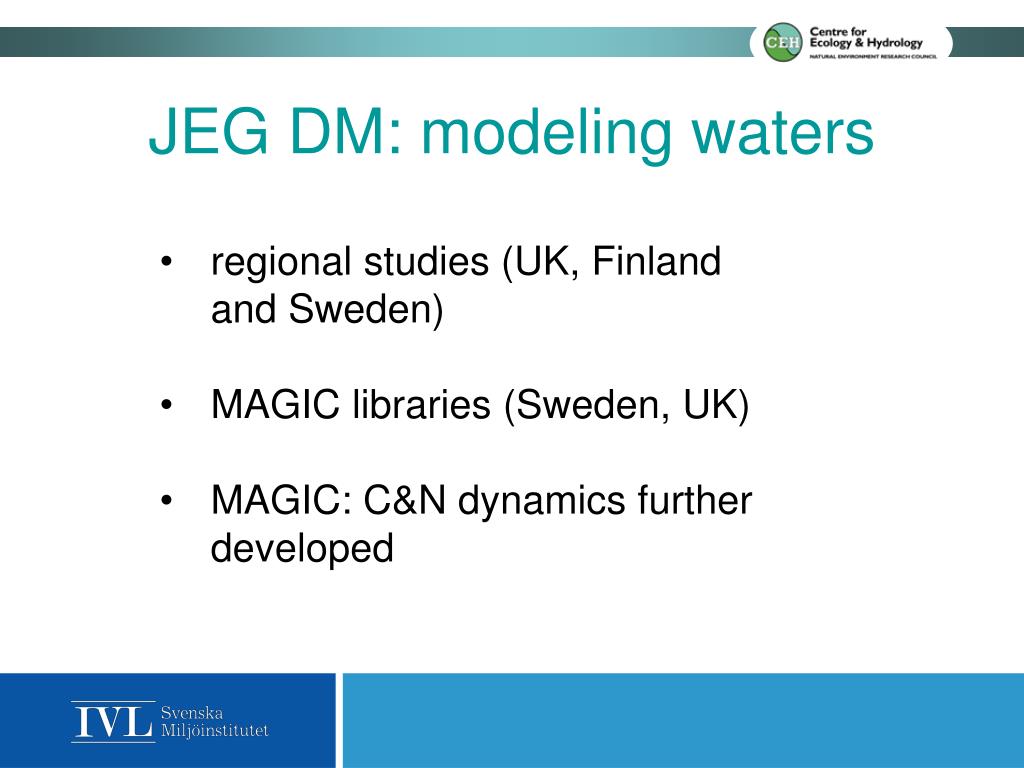 CEH Centre for Ecology & Hydrology
NATURAL ENVIRONMENT RESEARCH COUNCIL

JEG DM: modeling waters

• regional studies (UK, Finland and Sweden)

• MAGIC libraries (Sweden, UK)

• MAGIC: C&N dynamics further developed

IVL Svenska Miljöinstitutet